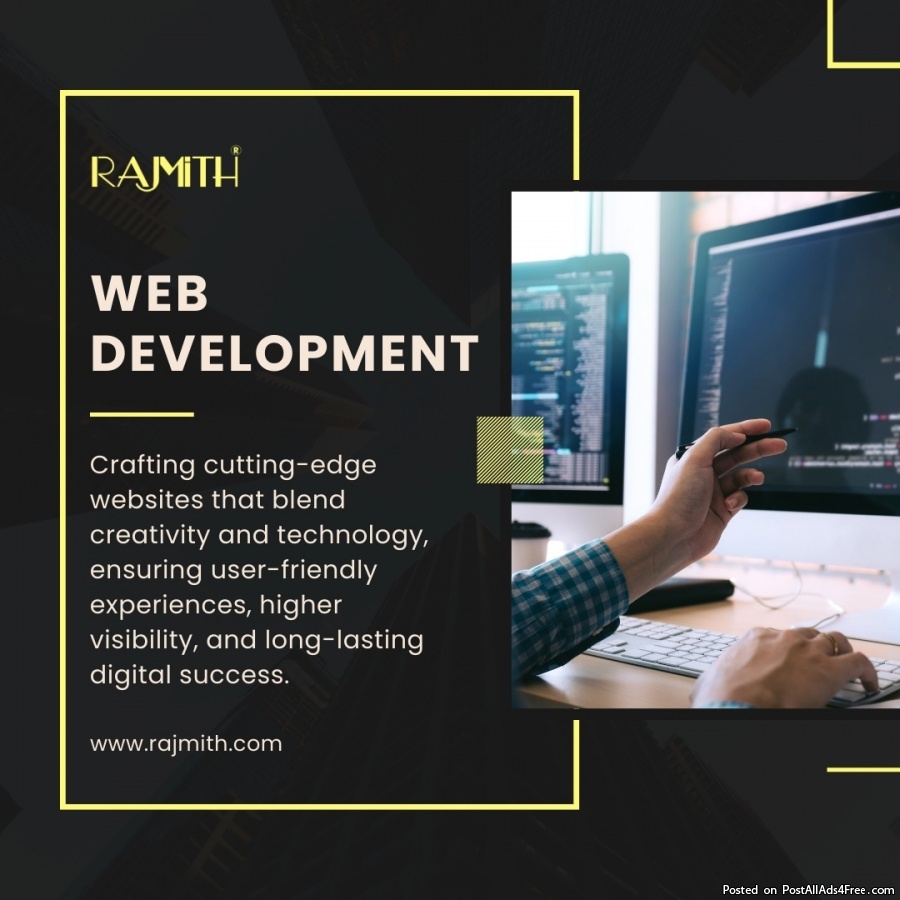 RAJMITH®

WEB DEVELOPMENT

Crafting cutting-edge websites that blend creativity and technology, ensuring user-friendly experiences, higher visibility, and long-lasting digital success.

www.rajmith.com

Posted on PostAllAds4Free.com